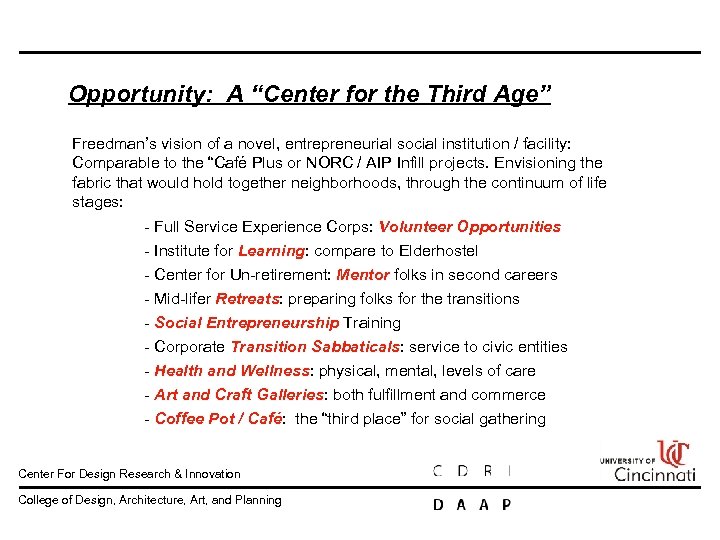 Opportunity: A “Center for the Third Age”

Freedman’s vision of a novel, entrepreneurial social institution / facility: Comparable to the “Café Plus or NORC / AIP Infill projects. Envisioning the fabric that would hold together neighborhoods, through the continuum of life stages:

- Full Service Experience Corps: Volunteer Opportunities
- Institute for Learning: compare to Elderhostel
- Center for Un-retirement: Mentor folks in second careers
- Mid-lifer Retreats: preparing folks for the transitions
- Social Entrepreneurship Training
- Corporate Transition Sabbaticals: service to civic entities
- Health and Wellness: physical, mental, levels of care
- Art and Craft Galleries: both fulfillment and commerce
- Coffee Pot / Café: the “third place” for social gathering

Center For Design Research & Innovation

C D R I

UNIVERSITY OF Cincinnati

College of Design, Architecture, Art, and Planning

D A A P